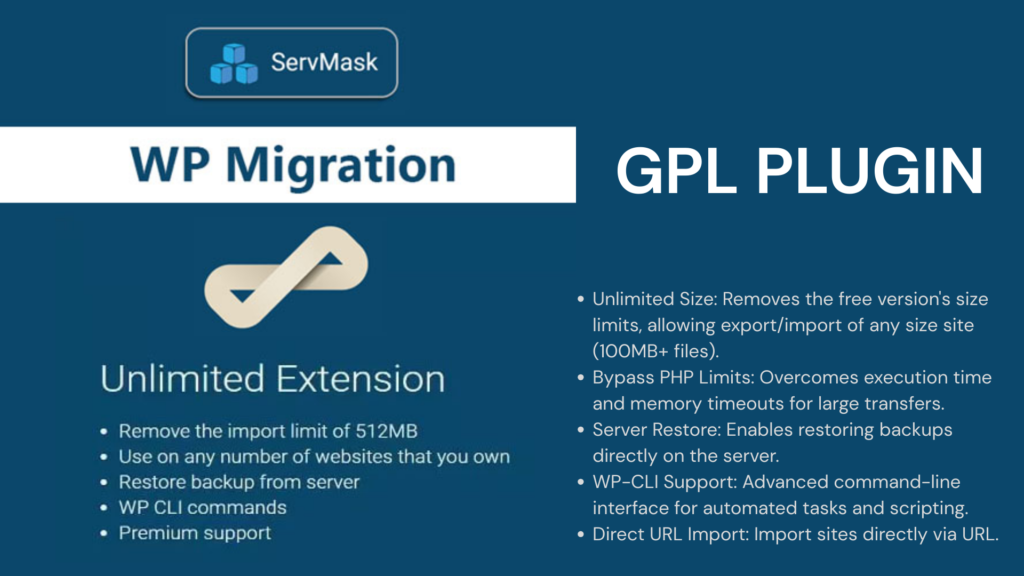 ServMask

WP Migration

GPL PLUGIN

Unlimited Extension

- Remove the import limit of 512MB
- Use on any number of websites that you own
- Restore backup from server
- WP CLI commands
- Premium support

- Unlimited Size: Removes the free version's size limits, allowing export/import of any size site (100MB+ files).
- Bypass PHP Limits: Overcomes execution time and memory timeouts for large transfers.
- Server Restore: Enables restoring backups directly on the server.
- WP-CLI Support: Advanced command-line interface for automated tasks and scripting.
- Direct URL Import: Import sites directly via URL.